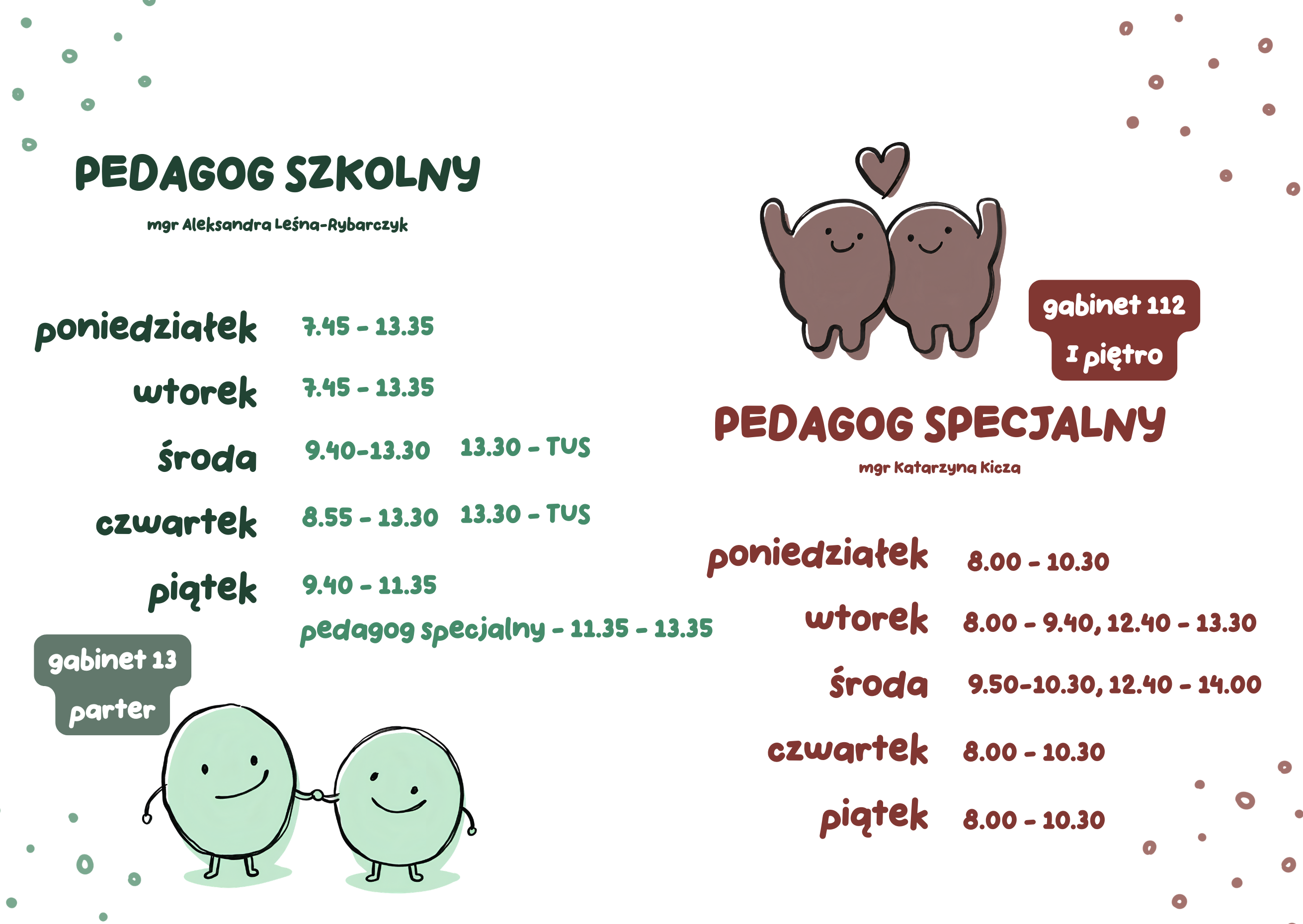 PEDAGOG SZKOLNY

mgr Aleksandra Leśna-Rybarczyk

poniedziałek 7.45 - 13.35

wtorek 7.45 - 13.35

środa 9.40-13.30 13.30 - TUS

czwartek 8.55 - 13.30 13.30 - TUS

piątek 9.40 - 11.35
pedagog specjalny - 11.35 - 13.35

gabinet 13
parter

gabinet 112
I piętro

PEDAGOG SPECJALNY

mgr Katarzyna Kicza

poniedziałek 8.00 - 10.30

wtorek 8.00 - 9.40, 12.40 - 13.30

środa 9.50-10.30, 12.40 - 14.00

czwartek 8.00 - 10.30

piątek 8.00 - 10.30